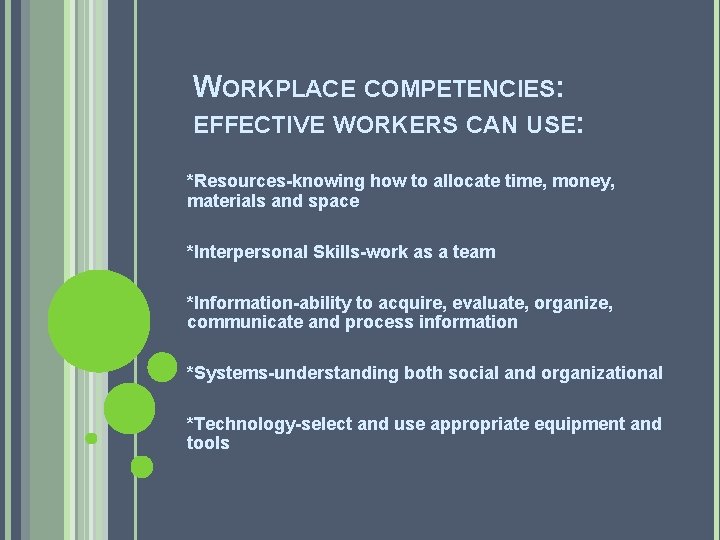 WORKPLACE COMPETENCIES: EFFECTIVE WORKERS CAN USE:

*Resources-knowing how to allocate time, money, materials and space

*Interpersonal Skills-work as a team

*Information-ability to acquire, evaluate, organize, communicate and process information

*Systems-understanding both social and organizational

*Technology-select and use appropriate equipment and tools